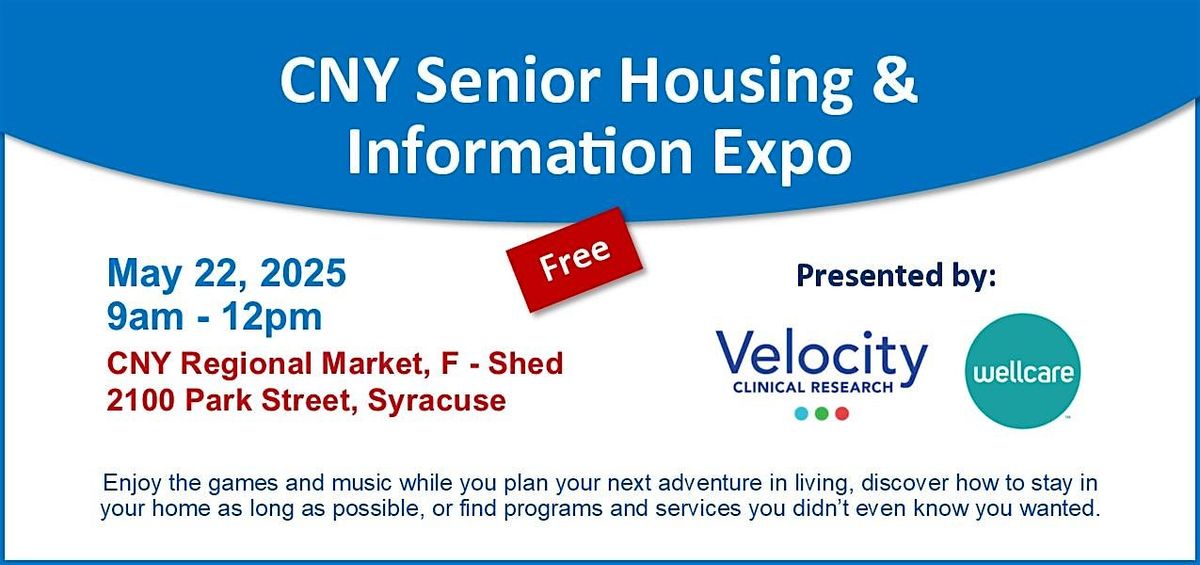 CNY Senior Housing & Information Expo

Free

May 22, 2025
9am - 12pm

CNY Regional Market, F - Shed
2100 Park Street, Syracuse

Presented by:

Velocity
CLINICAL RESEARCH

wellcare

Enjoy the games and music while you plan your next adventure in living, discover how to stay in your home as long as possible, or find programs and services you didn't even know you wanted.